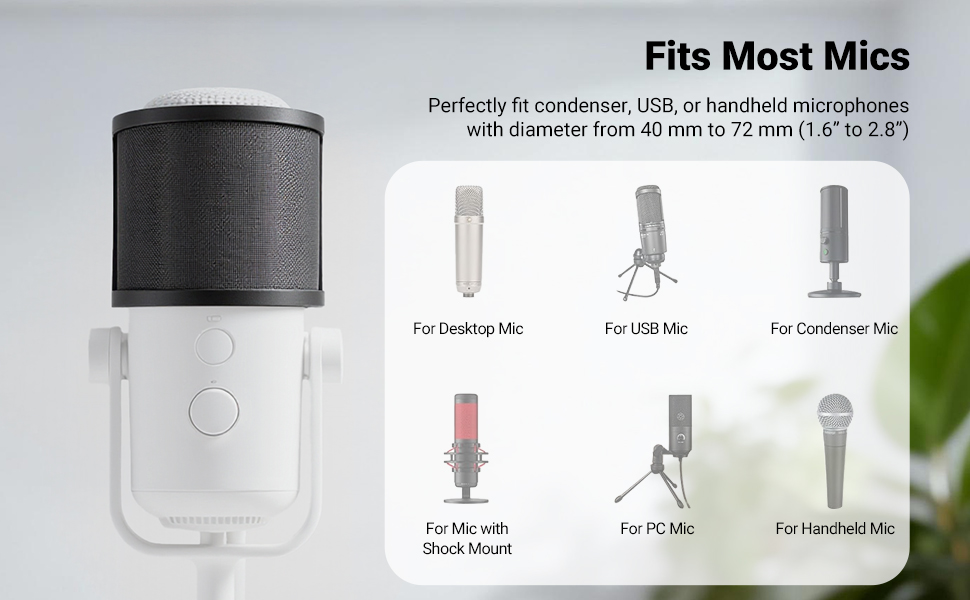 Fits Most Mics

Perfectly fit condenser, USB, or handheld microphones with diameter from 40 mm to 72 mm (1.6” to 2.8”)

For Desktop Mic

For USB Mic

For Condenser Mic

For Mic with Shock Mount

For PC Mic

For Handheld Mic